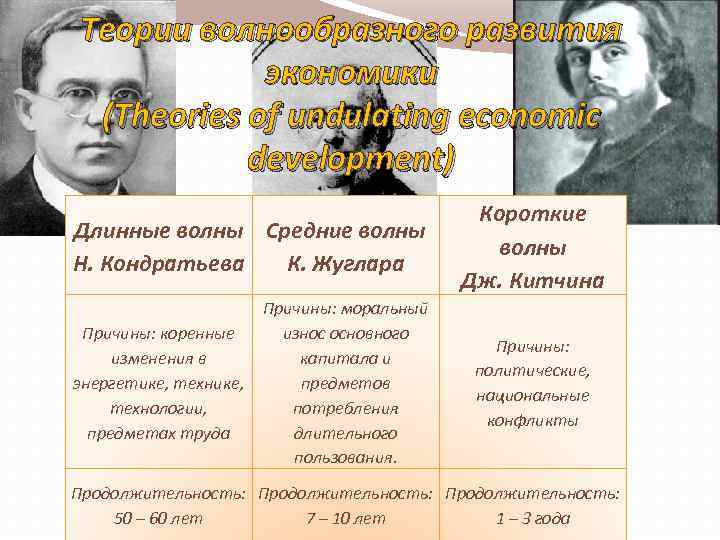 Теории волнообразного развития экономики (Theories of undulating economic development)

| Длинные волны Н. Кондратьева | Средние волны К. Жуглара | Короткие волны Дж. Китчина |
|---|---|---|
| Причины: коренные изменения в энергетике, технике, технологии, предметах труда | Причины: моральный износ основного капитала и предметов потребления длительного пользования. | Причины: политические, национальные конфликты |
| Продолжительность: 50 – 60 лет | Продолжительность: 7 – 10 лет | Продолжительность: 1 – 3 года |